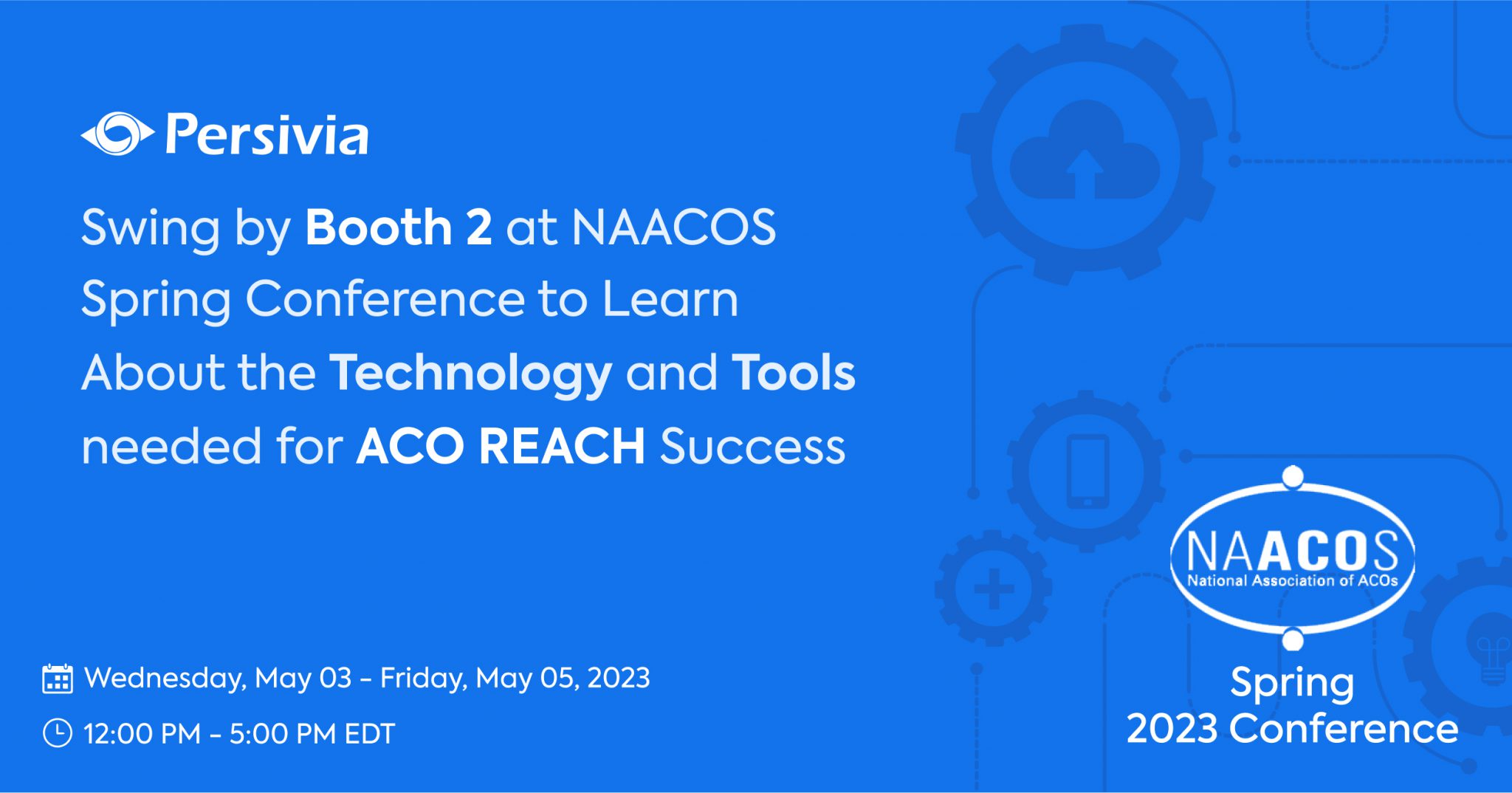 Persivia

Swing by Booth 2 at NAACOS Spring Conference to Learn About the Technology and Tools needed for ACO REACH Success

Wednesday, May 03 - Friday, May 05, 2023

12:00 PM - 5:00 PM EDT

NAACOS
National Association of ACOs

Spring
2023 Conference